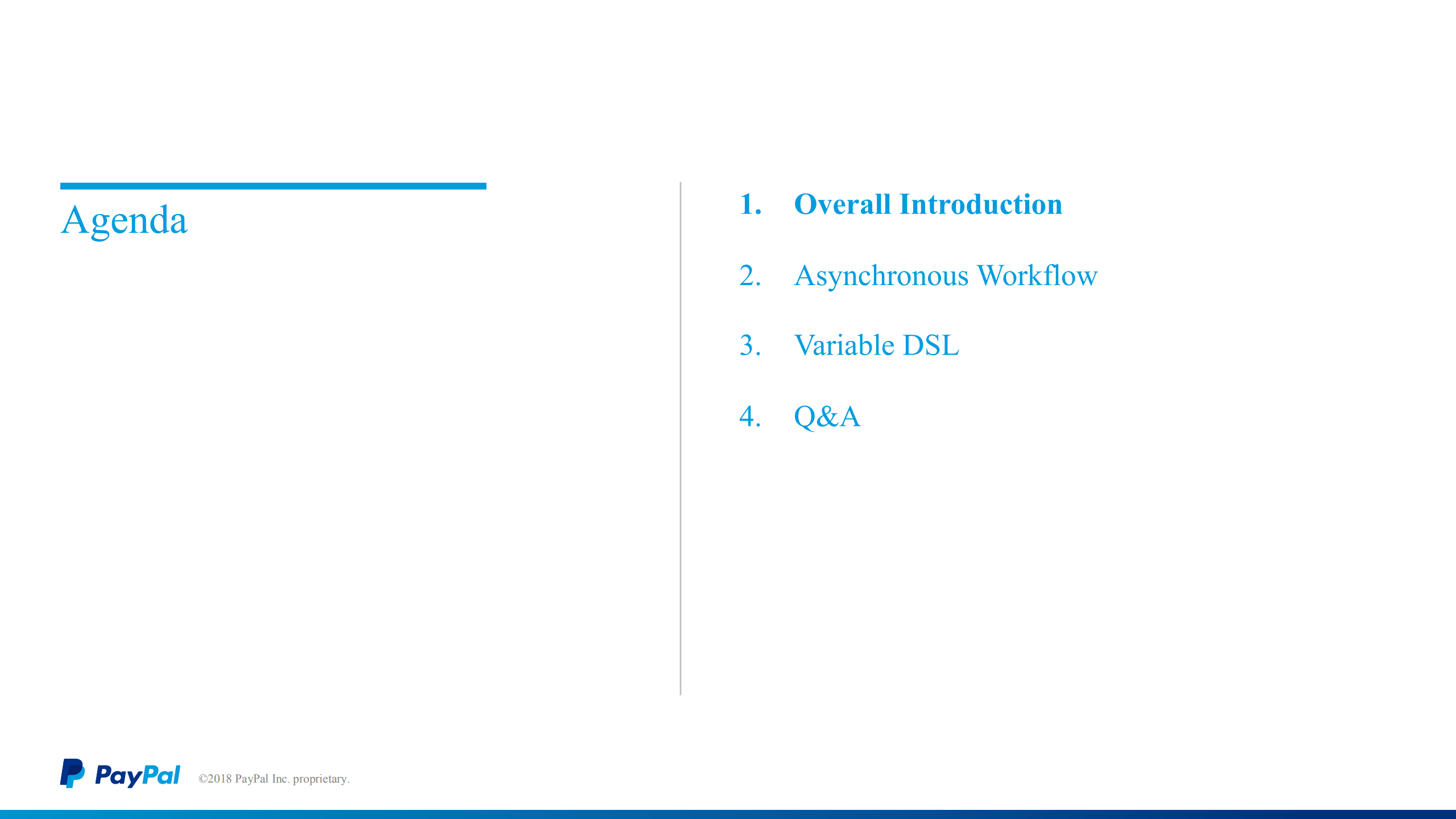 Agenda

1. Overall Introduction

2. Asynchronous Workflow

3. Variable DSL

4. Q&A

PayPal ©2018 PayPal Inc. proprietary.